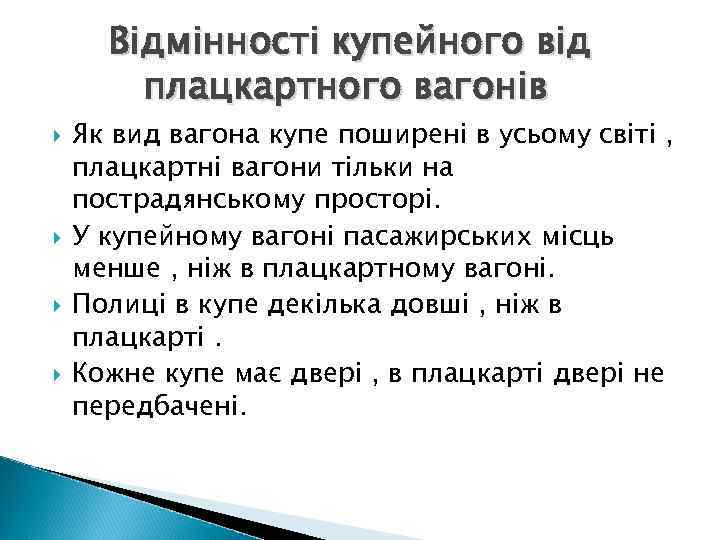 Відмінності купейного від плацкартного вагонів

Як вид вагона купе поширені в усьому світі , плацкартні вагони тільки на пострадянському просторі.

У купейному вагоні пасажирських місць менше , ніж в плацкартному вагоні.

Полиці в купе декілька довші , ніж в плацкарті .

Кожне купе має двері , в плацкарті двері не передбачені.